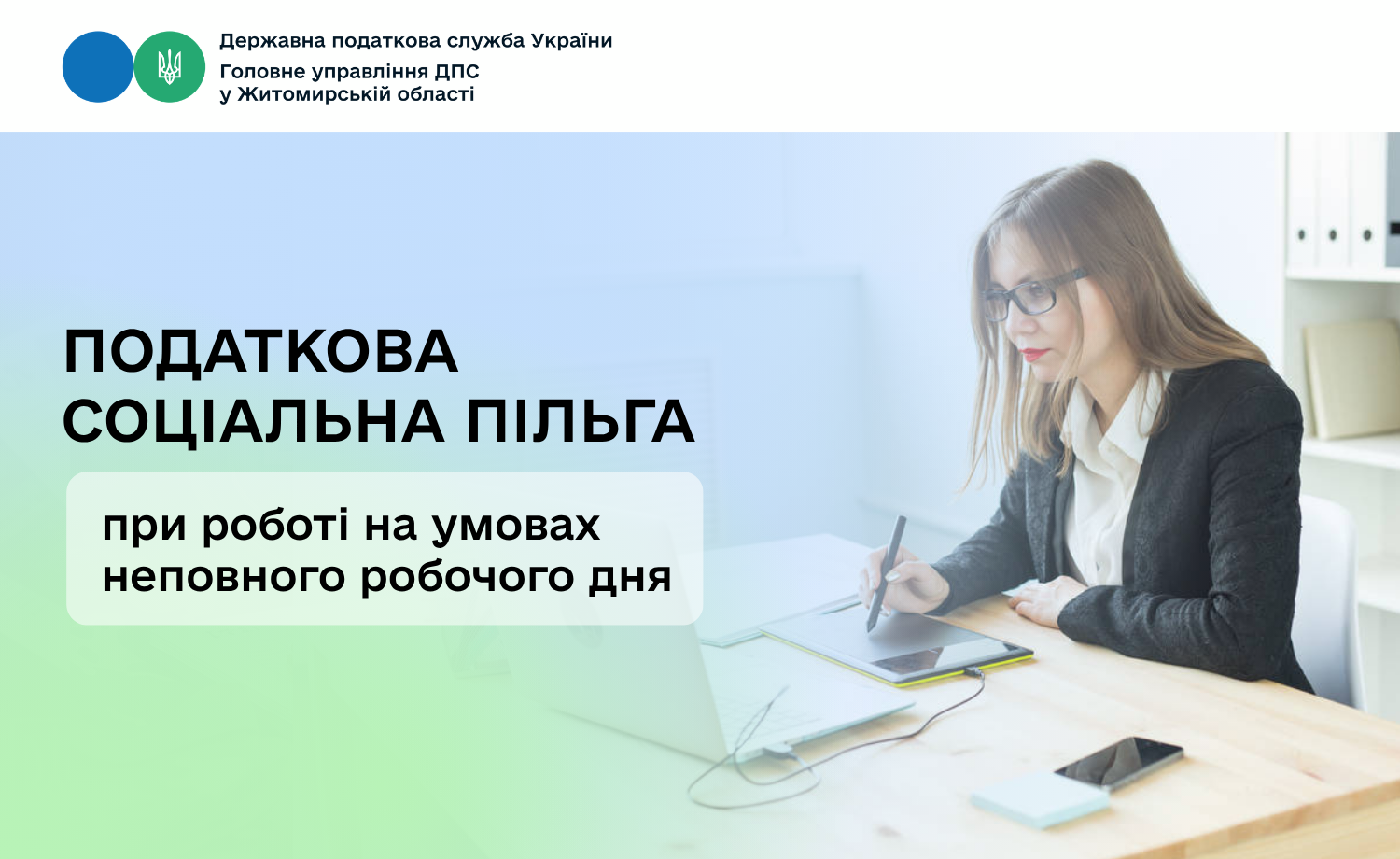 Державна податкова служба України
Головне управління ДПС
у Житомирській області

ПОДАТКОВА
СОЦІАЛЬНА ПІЛЬГА

при роботі на умовах неповного робочого дня